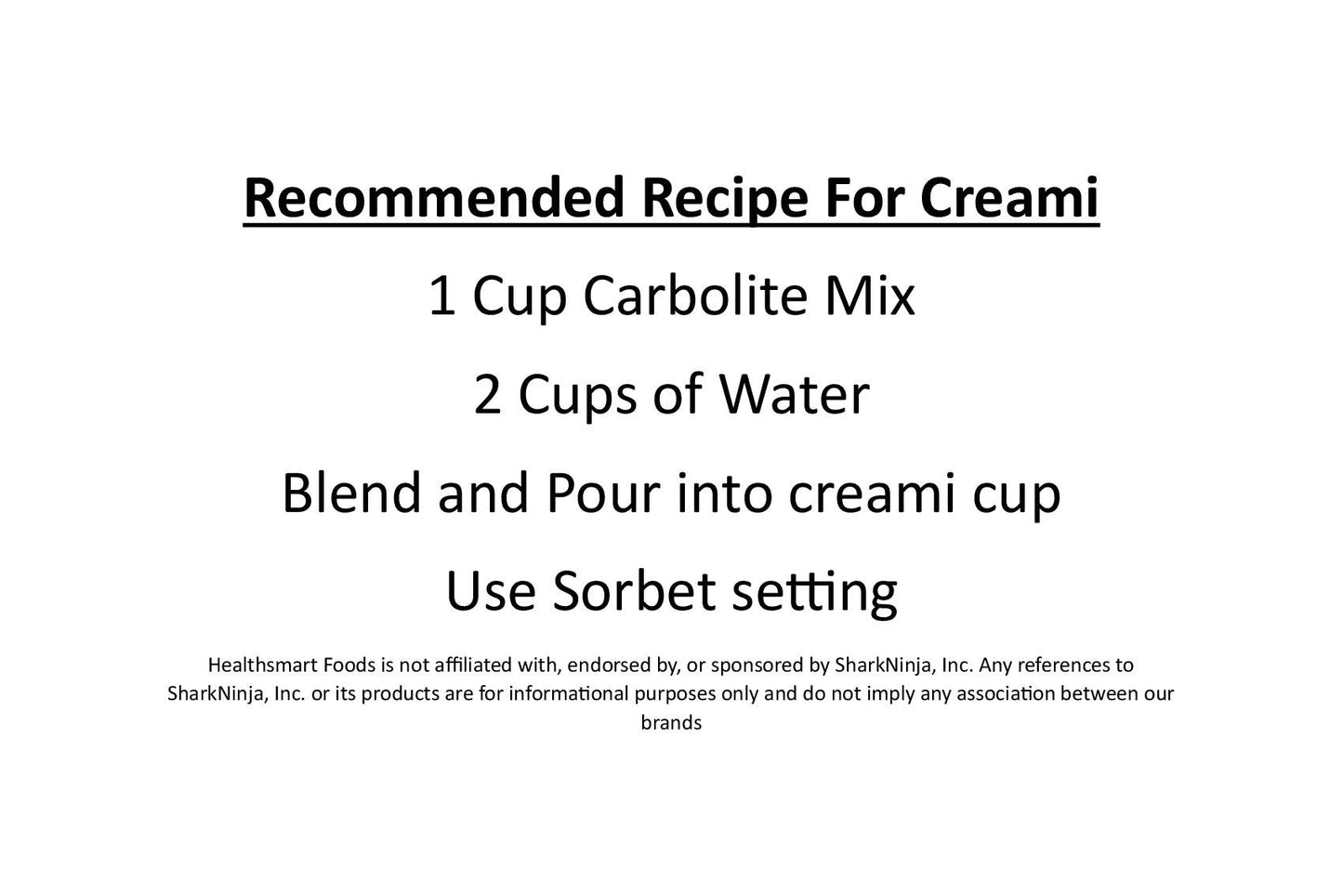 Recommended Recipe For Creami

1 Cup Carbolite Mix

2 Cups of Water

Blend and Pour into creami cup

Use Sorbet setting

Healthsmart Foods is not affiliated with, endorsed by, or sponsored by SharkNinja, Inc. Any references to SharkNinja, Inc. or its products are for informational purposes only and do not imply any association between our brands